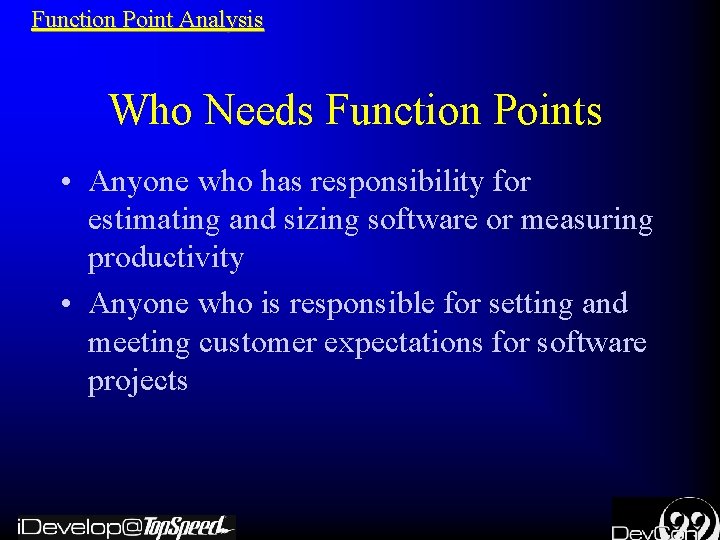 Function Point Analysis

Who Needs Function Points

• Anyone who has responsibility for estimating and sizing software or measuring productivity

• Anyone who is responsible for setting and meeting customer expectations for software projects

iDevelop@TopSpeed

DevCon 99